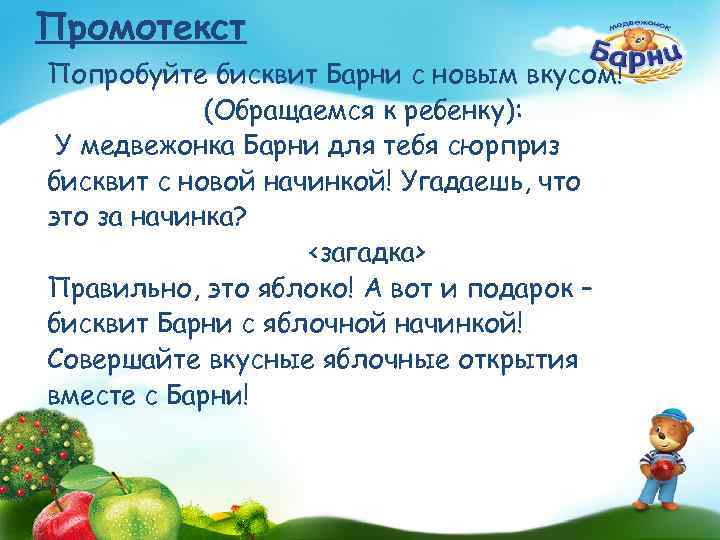 Промотекст

медвежонок Барни

Попробуйте бисквит Барни с новым вкусом!

(Обращаемся к ребенку):

У медвежонка Барни для тебя сюрприз бисквит с новой начинкой! Угадаешь, что это за начинка?

<загадка>

Правильно, это яблоко! А вот и подарок – бисквит Барни с яблочной начинкой! Совершайте вкусные яблочные открытия вместе с Барни!